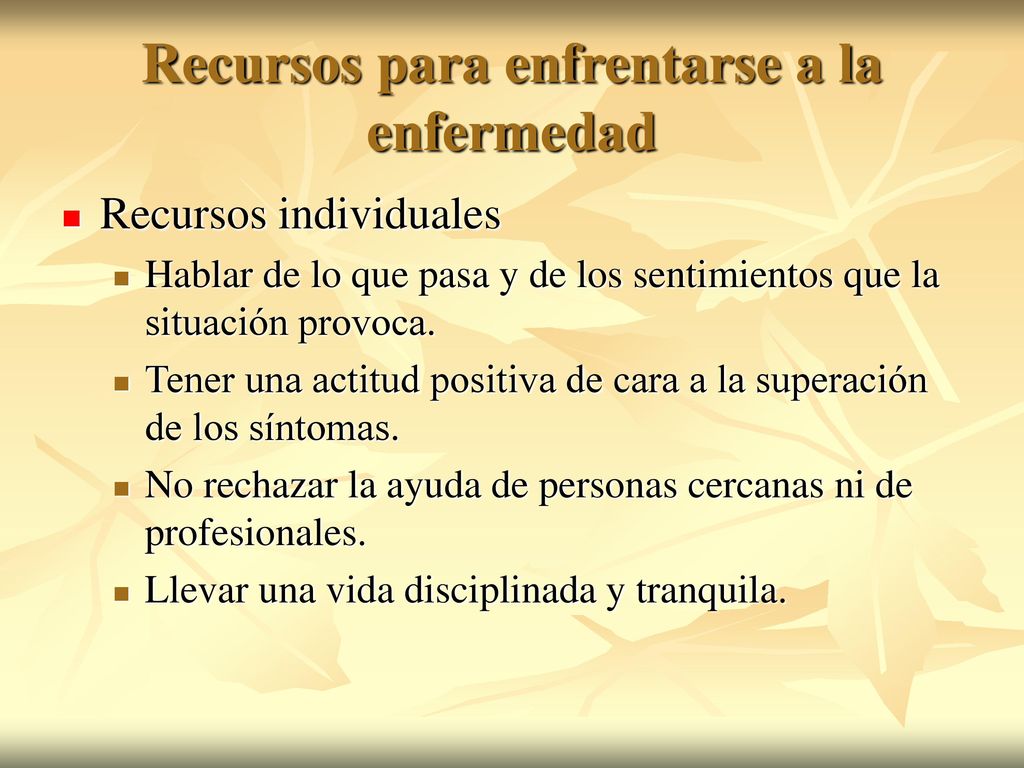 Recursos para enfrentarse a la enfermedad

Recursos individuales

Hablar de lo que pasa y de los sentimientos que la situación provoca.

Tener una actitud positiva de cara a la superación de los síntomas.

No rechazar la ayuda de personas cercanas ni de profesionales.

Llevar una vida disciplinada y tranquila.